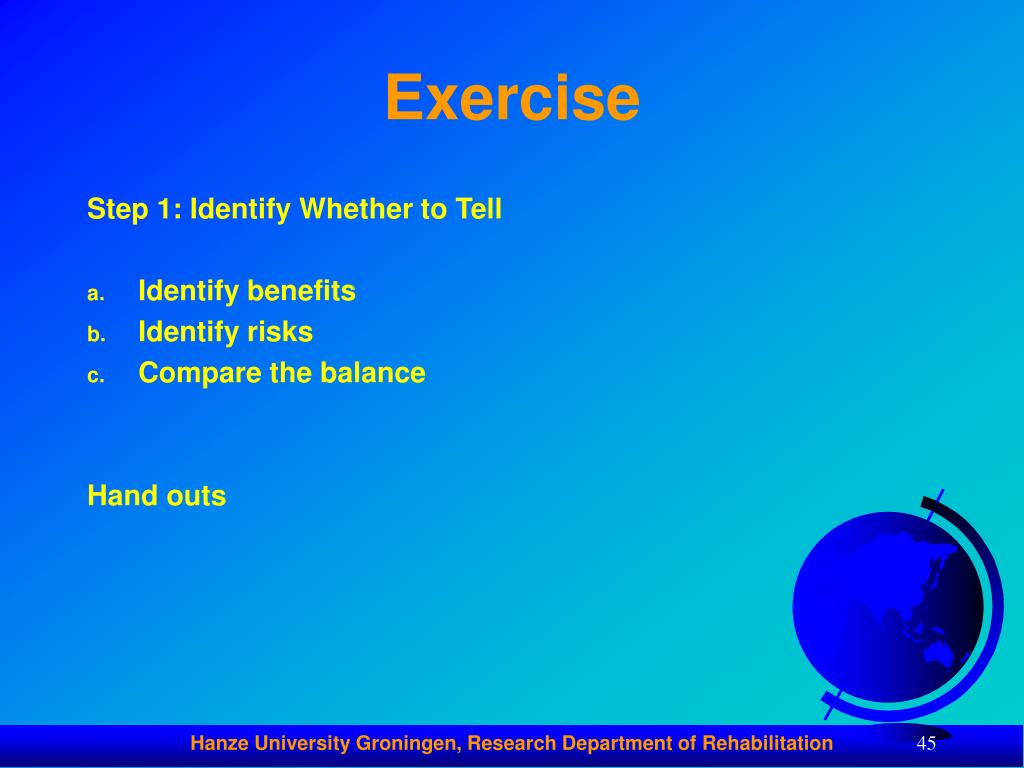 Exercise

Step 1: Identify Whether to Tell

a. Identify benefits
b. Identify risks
c. Compare the balance

Hand outs

Hanze University Groningen, Research Department of Rehabilitation 45